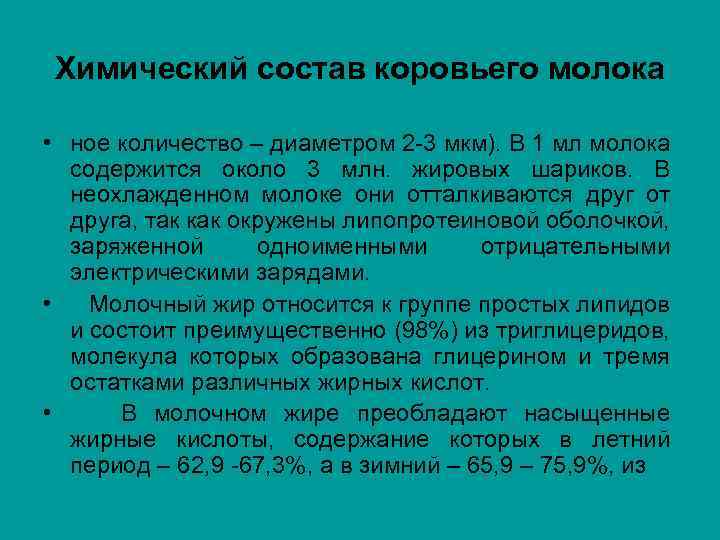 Химический состав коровьего молока

• ное количество – диаметром 2-3 мкм). В 1 мл молока содержится около 3 млн. жировых шариков. В неохлажденном молоке они отталкиваются друг от друга, так как окружены липопротеиновой оболочкой, заряженной одноименными отрицательными электрическими зарядами.

• Молочный жир относится к группе простых липидов и состоит преимущественно (98%) из триглицеридов, молекула которых образована глицерином и тремя остатками различных жирных кислот.

• В молочном жире преобладают насыщенные жирные кислоты, содержание которых в летний период – 62,9 -67,3%, а в зимний – 65,9 – 75,9%, из